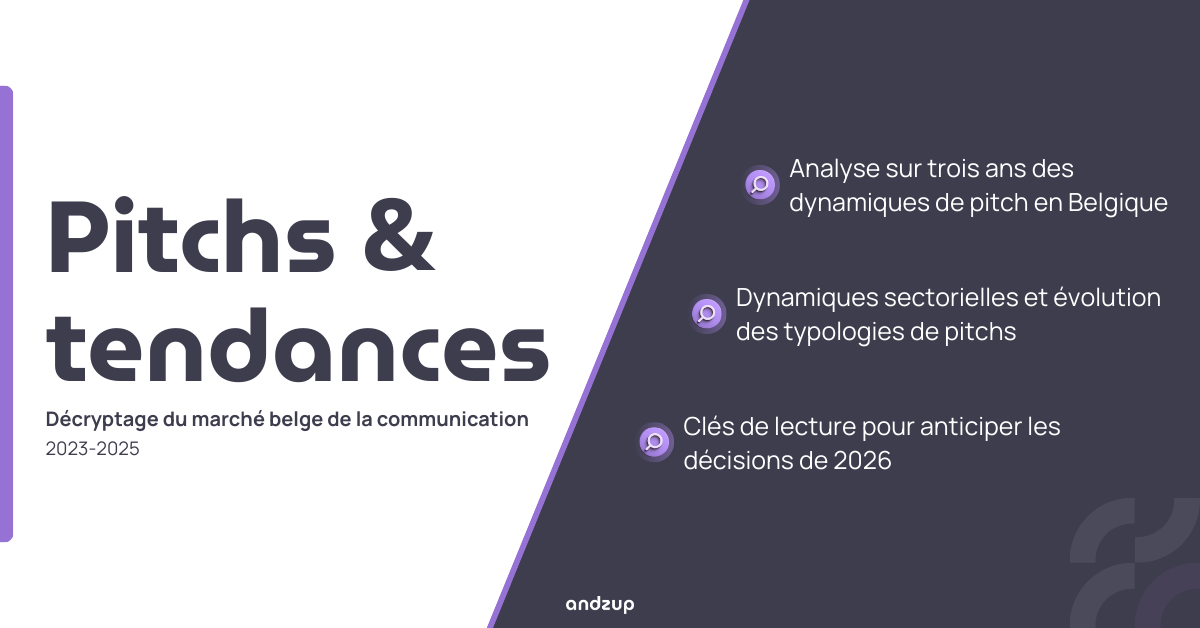 Pitchs & tendances

Décryptage du marché belge de la communication
2023-2025

Analyse sur trois ans des dynamiques de pitch en Belgique

Dynamiques sectorielles et évolution des typologies de pitchs

Clés de lecture pour anticiper les décisions de 2026

andzup